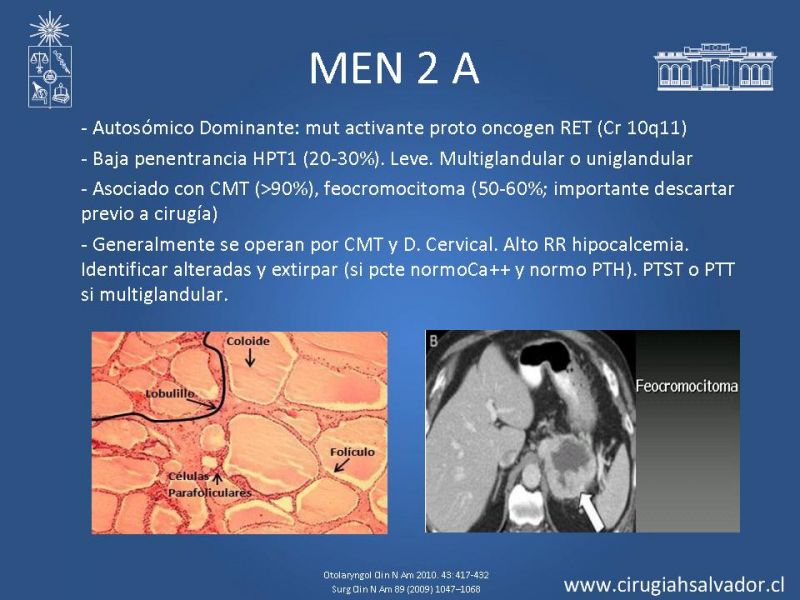 MEN 2 A

- Autosómico Dominante: mut activante proto oncogen RET (Cr 10q11)

- Baja penentrancia HPT1 (20-30%). Leve. Multiglandular o uniglandular

- Asociado con CMT (>90%), feocromocitoma (50-60%; importante descartar previo a cirugía)

- Generalmente se operan por CMT y D. Cervical. Alto RR hipocalcemia. Identificar alteradas y extirpar (si pcte normoCa++ y normo PTH). PTST o PTT si multiglandular.

Coloide

Lobulillo

Folículo

Células Parafoliculares

B

Feocromocitoma

Otolaryngol Clin N Am 2010. 43: 417-432
Surg Clin N Am 89 (2009) 1047–1068

www.cirugiahsalvador.cl